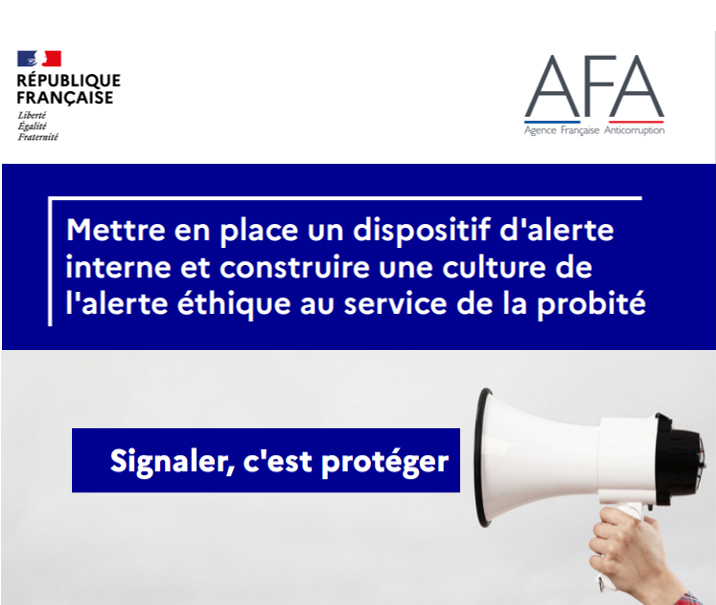 RÉPUBLIQUE
FRANÇAISE
Liberté
Égalité
Fraternité

AFA
Agence Française Anticorruption

Mettre en place un dispositif d'alerte interne et construire une culture de l'alerte éthique au service de la probité

Signaler, c'est protéger